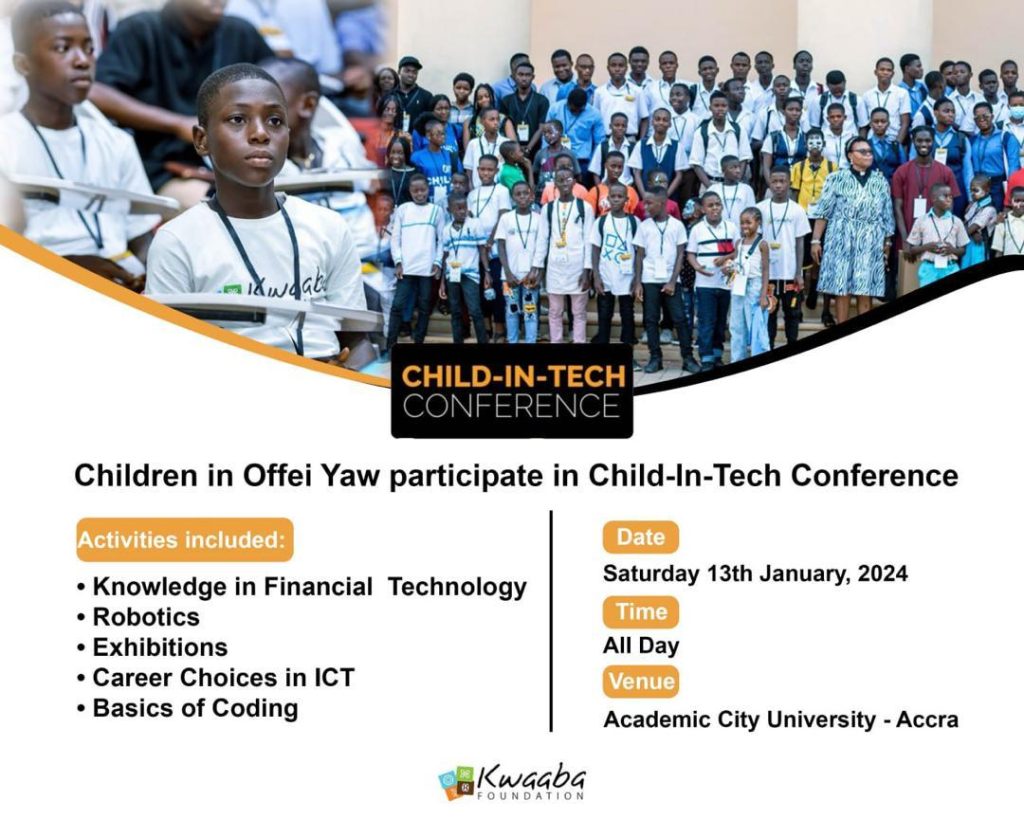 Kwaaba

CHILD-IN-TECH
CONFERENCE

Children in Offei Yaw participate in Child-In-Tech Conference

Activities included:

• Knowledge in Financial Technology
• Robotics
• Exhibitions
• Career Choices in ICT
• Basics of Coding

Date
Saturday 13th January, 2024

Time
All Day

Venue
Academic City University - Accra

Kwaaba
FOUNDATION